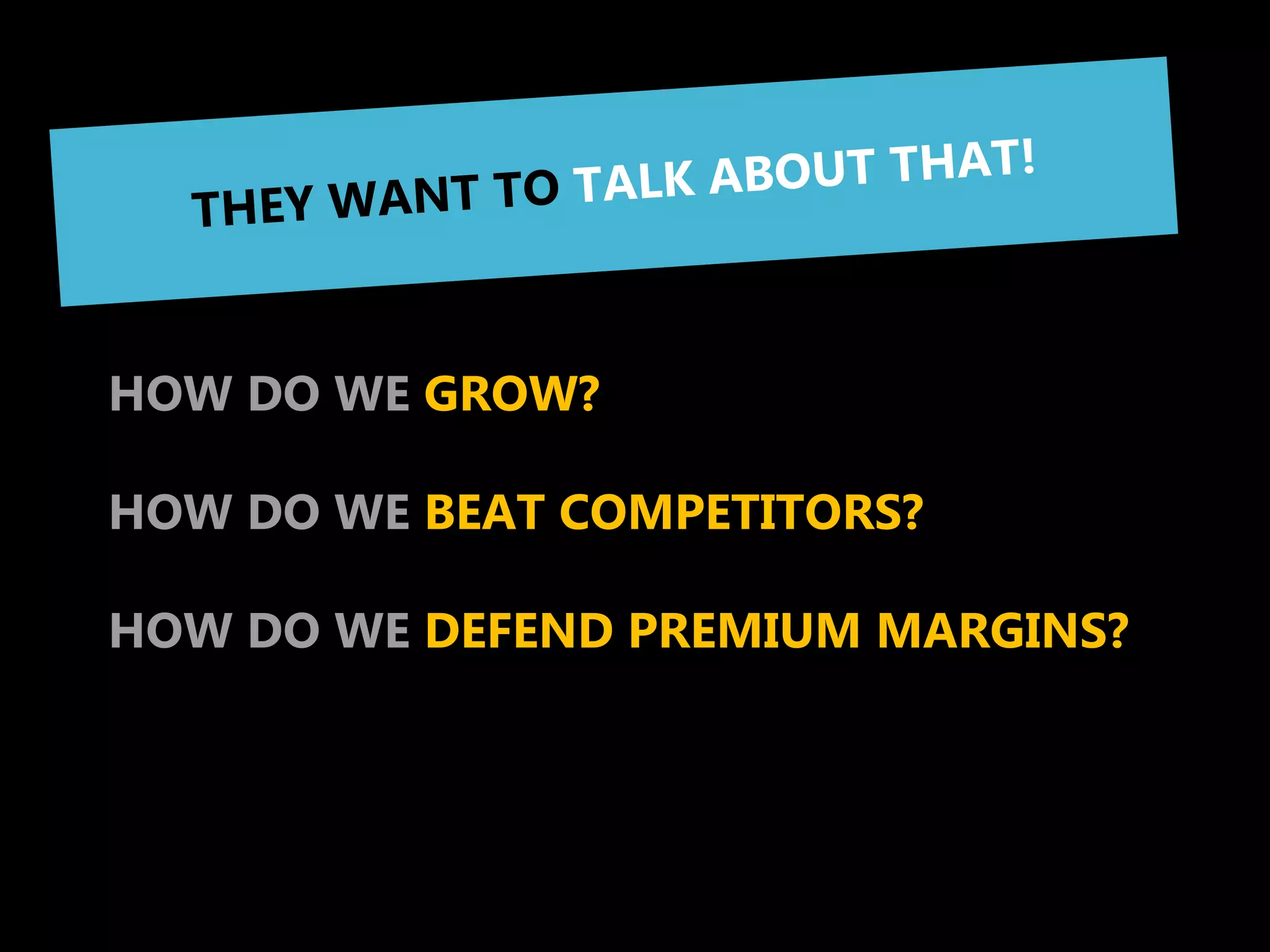 THEY WANT TO TALK ABOUT THAT!

HOW DO WE GROW?

HOW DO WE BEAT COMPETITORS?

HOW DO WE DEFEND PREMIUM MARGINS?